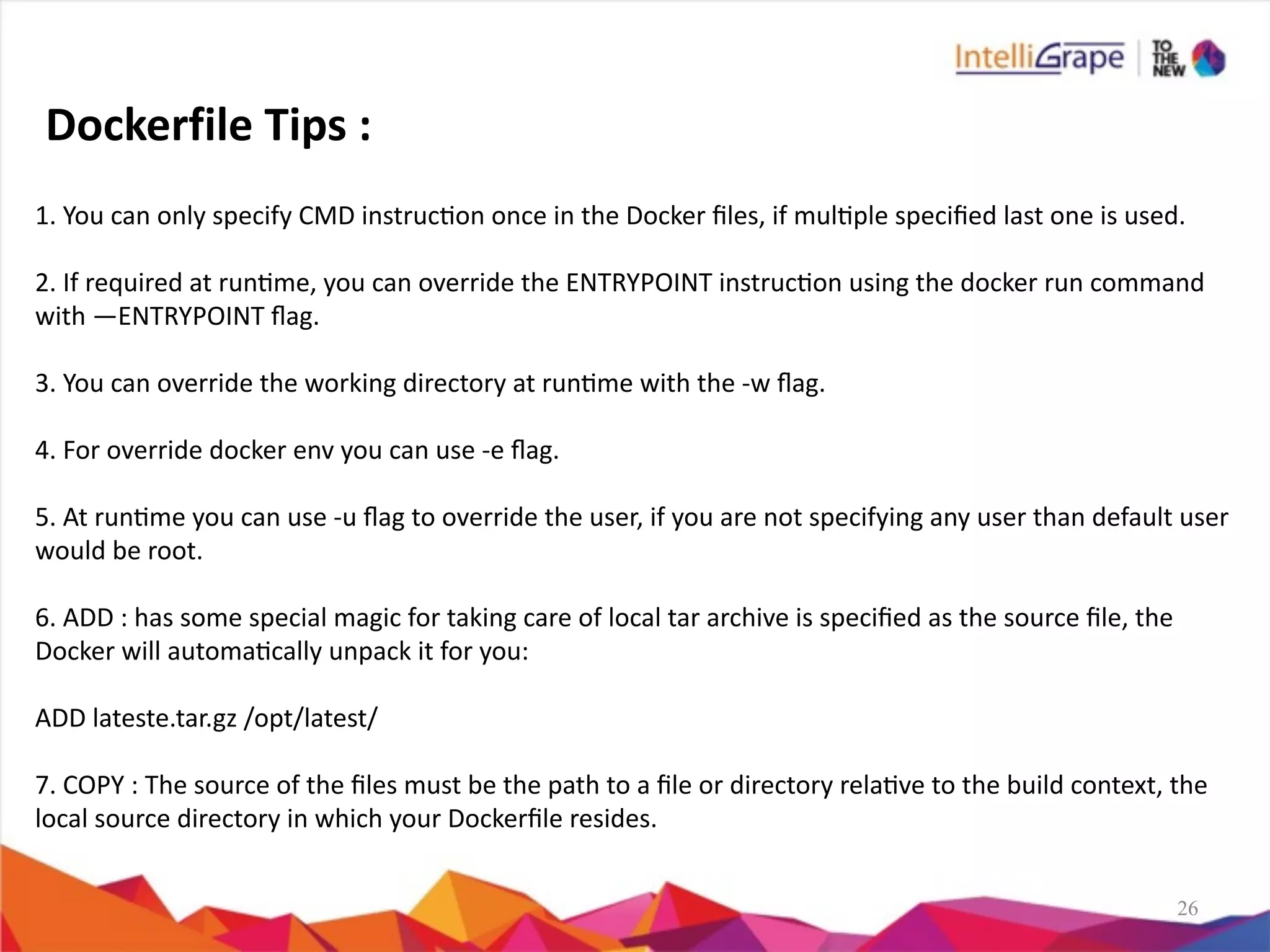 IntelliGrape | TO THE NEW

Dockerfile Tips :

1. You can only specify CMD instruction once in the Docker files, if multiple specified last one is used.

2. If required at runtime, you can override the ENTRYPOINT instruction using the docker run command with —ENTRYPOINT flag.

3. You can override the working directory at runtime with the -w flag.

4. For override docker env you can use -e flag.

5. At runtime you can use -u flag to override the user, if you are not specifying any user than default user would be root.

6. ADD : has some special magic for taking care of local tar archive is specified as the source file, the Docker will automatically unpack it for you:

ADD lateste.tar.gz /opt/latest/

7. COPY : The source of the files must be the path to a file or directory relative to the build context, the local source directory in which your Dockerfile resides.

26